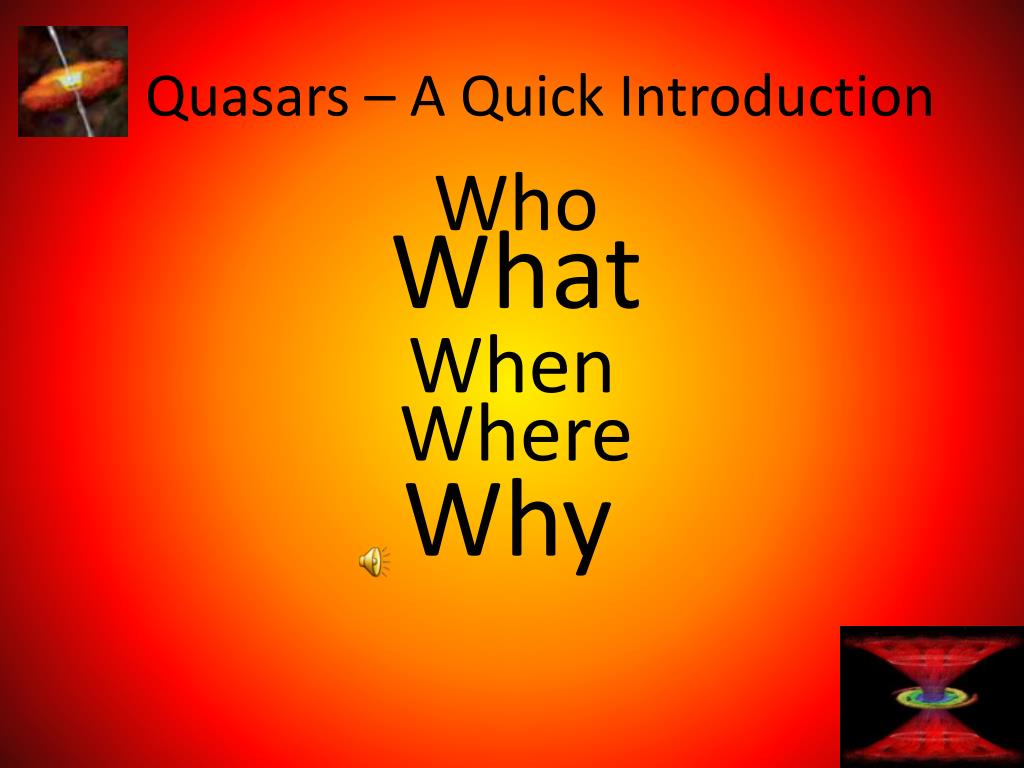 Quasars – A Quick Introduction

Who
What
When
Where
Why